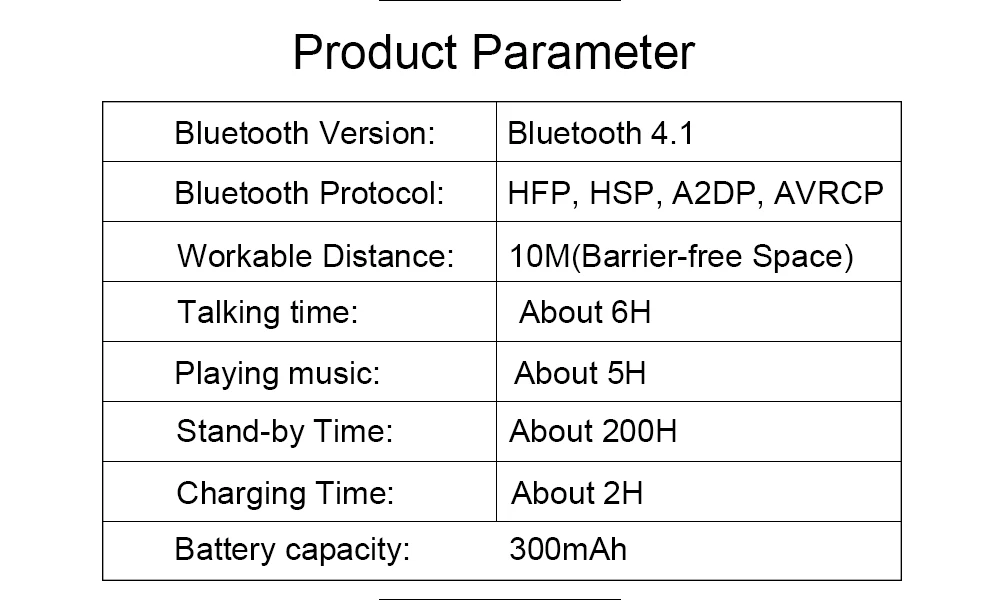 Product Parameter

| | |
|---|---|
| Bluetooth Version: | Bluetooth 4.1 |
| Bluetooth Protocol: | HFP, HSP, A2DP, AVRCP |
| Workable Distance: | 10M(Barrier-free Space) |
| Talking time: | About 6H |
| Playing music: | About 5H |
| Stand-by Time: | About 200H |
| Charging Time: | About 2H |
| Battery capacity: | 300mAh |